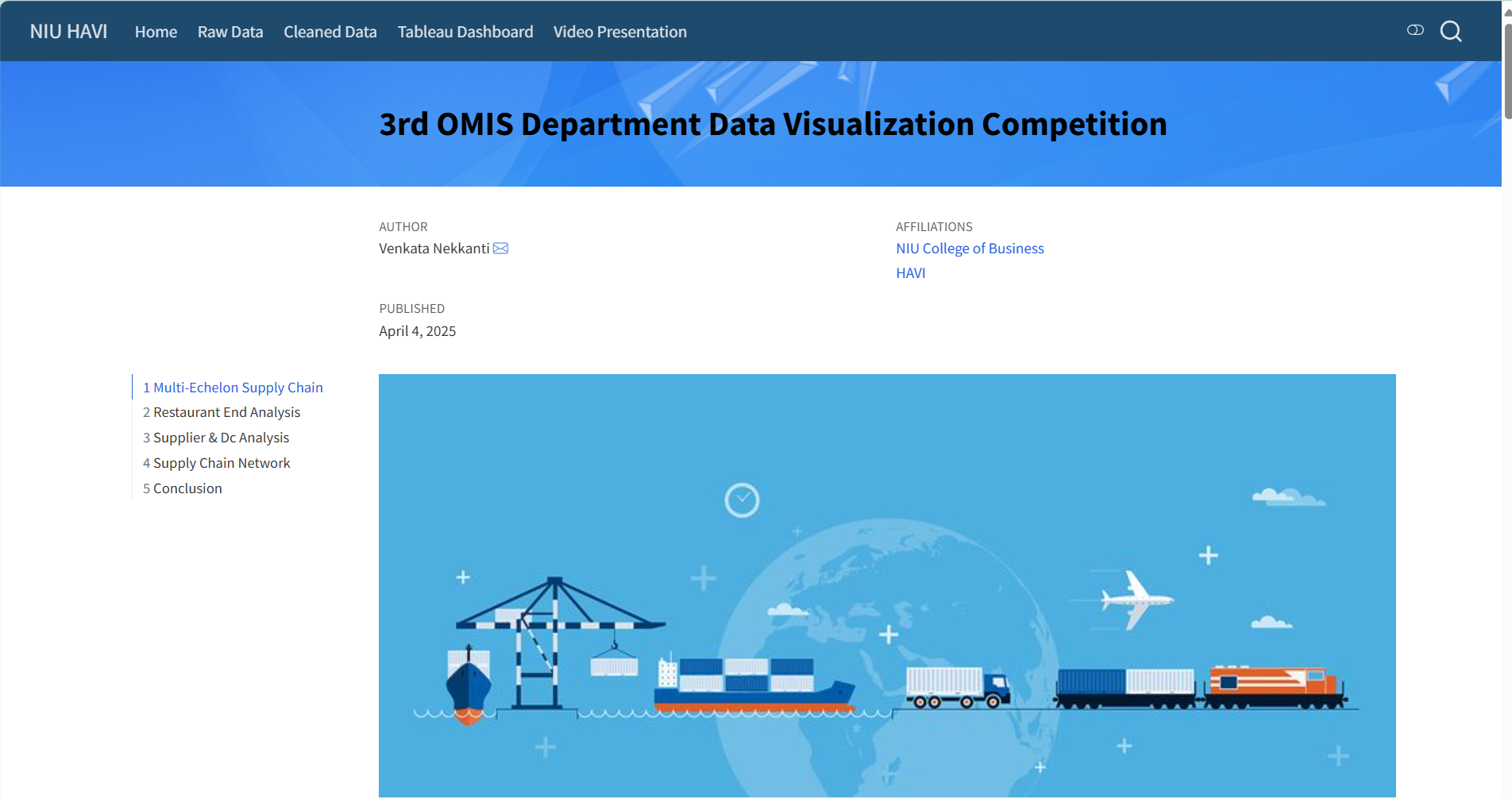 NIU HAVI Home Raw Data Cleaned Data Tableau Dashboard Video Presentation

3rd OMIS Department Data Visualization Competition

AUTHOR
Venkata Nekkanti

AFFILIATIONS
NIU College of Business
HAVI

PUBLISHED
April 4, 2025

1 Multi-Echelon Supply Chain
2 Restaurant End Analysis
3 Supplier & Dc Analysis
4 Supply Chain Network
5 Conclusion